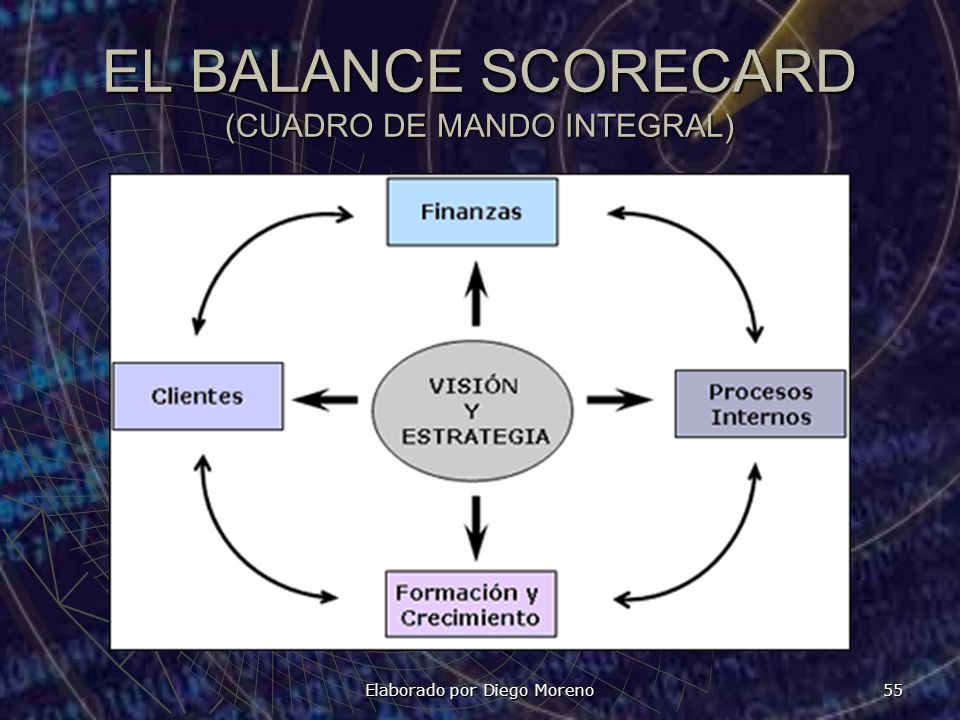 EL BALANCE SCORECARD
(CUADRO DE MANDO INTEGRAL)

Finanzas

Clientes

VISIÓN
Y
ESTRATEGIA

Procesos
Internos

Formación y
Crecimiento

Elaborado por Diego Moreno

55